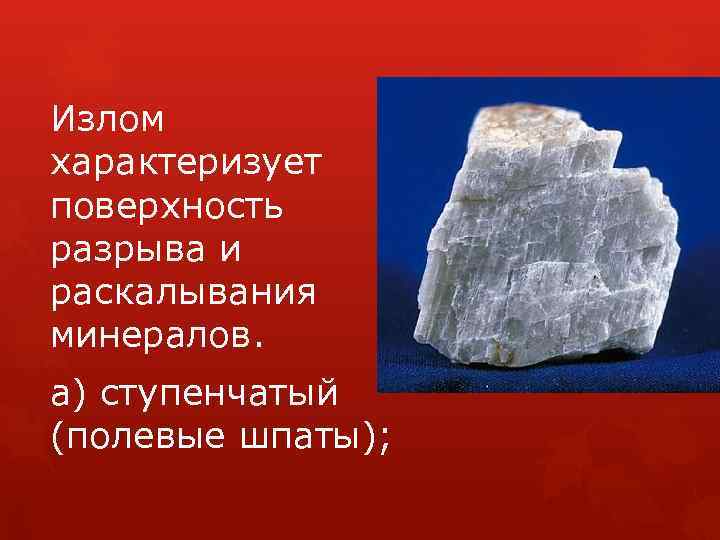 Излом характеризует поверхность разрыва и раскалывания минералов.

а) ступенчатый (полевые шпаты);